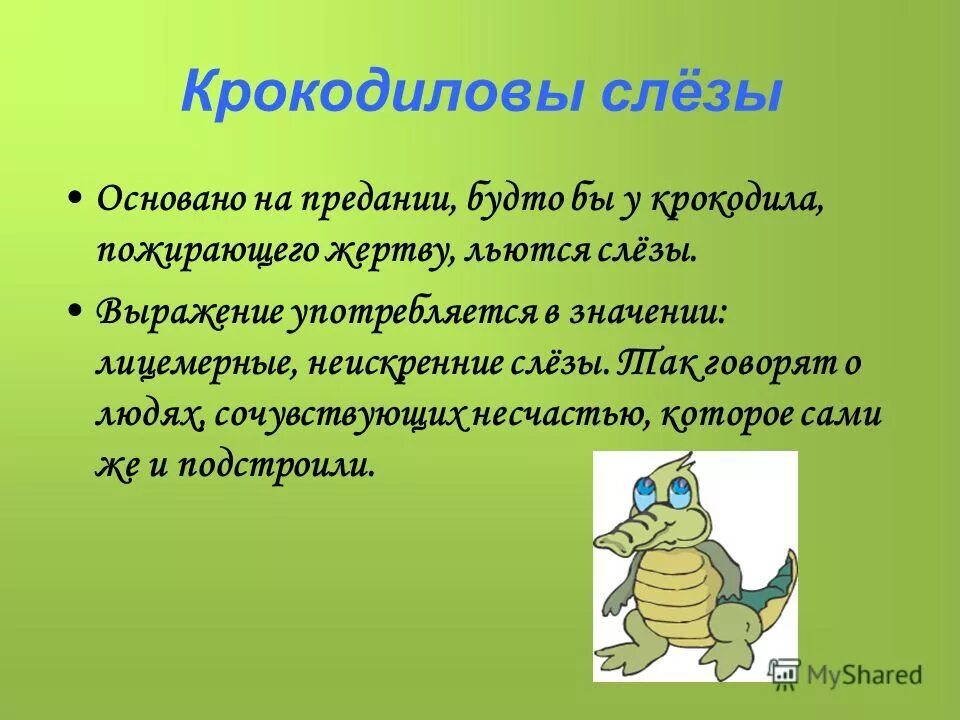 Крокодиловы слёзы

• Основано на предании, будто бы у крокодила, пожирающего жертву, льются слёзы.

• Выражение употребляется в значении: лицемерные, неискренние слёзы. Так говорят о людях, сочувствующих несчастью, которое сами же и подстроили.

MyShared